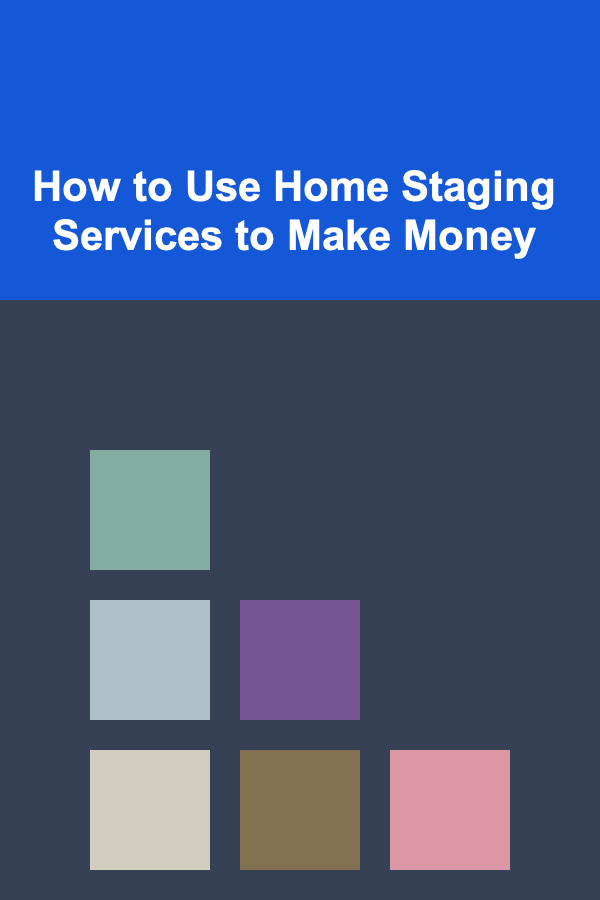 How to Use Home Staging Services to Make Money